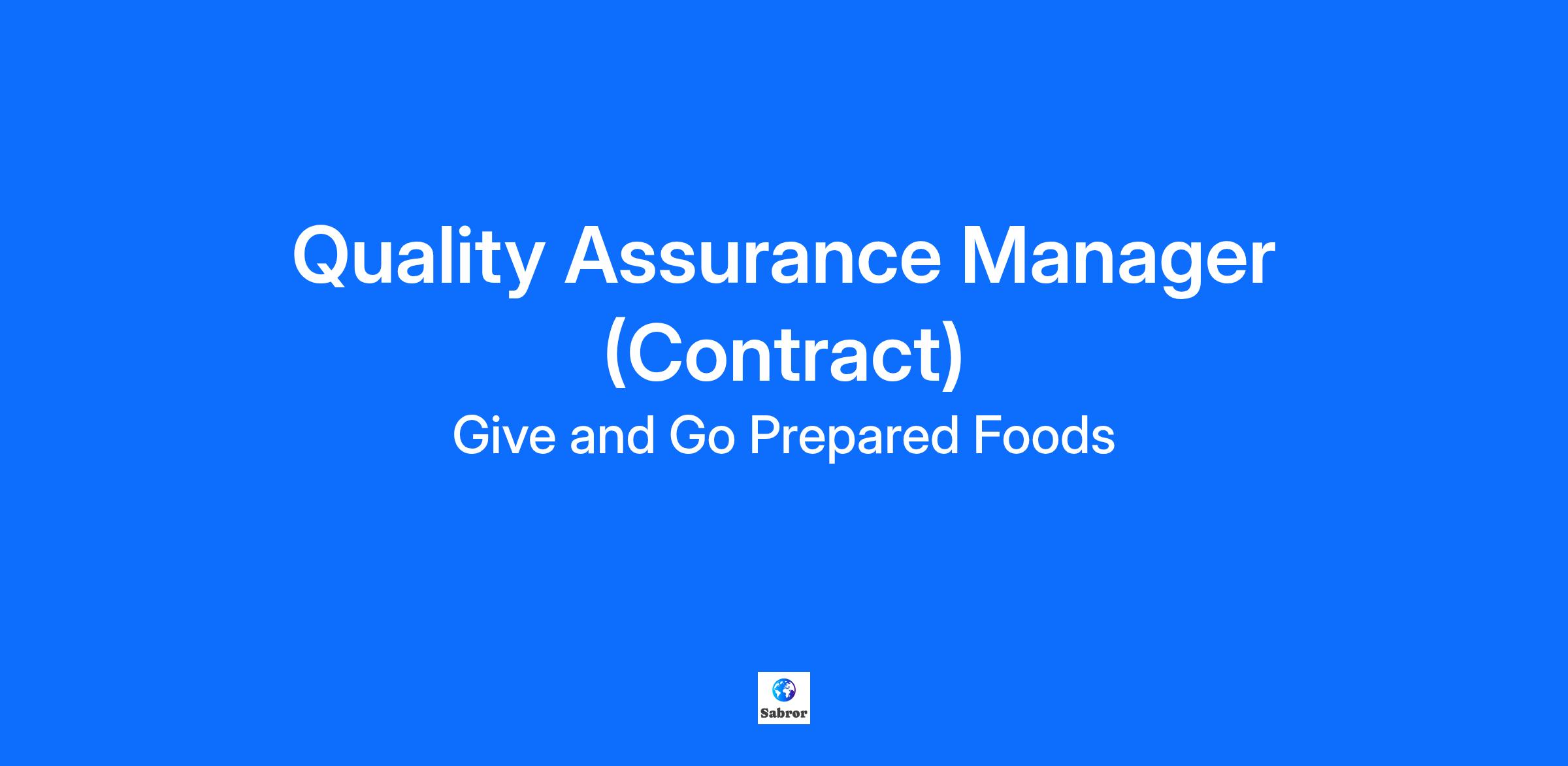 Quality Assurance Manager (Contract)

Give and Go Prepared Foods

Sabror